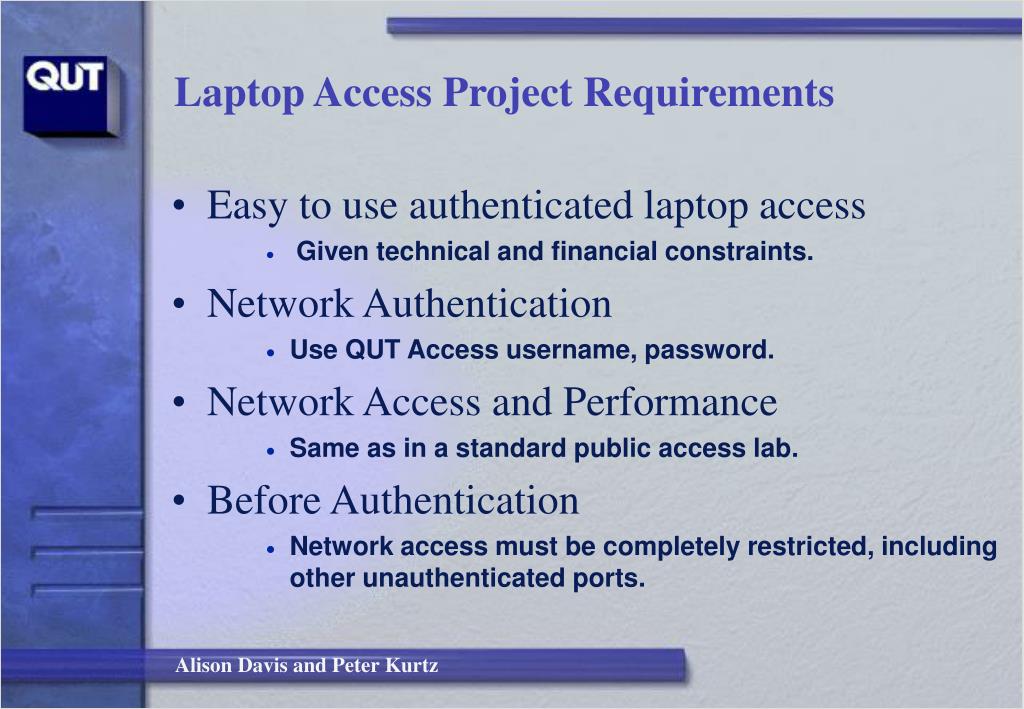 QUT

Laptop Access Project Requirements

• Easy to use authenticated laptop access
  • Given technical and financial constraints.
• Network Authentication
  • Use QUT Access username, password.
• Network Access and Performance
  • Same as in a standard public access lab.
• Before Authentication
  • Network access must be completely restricted, including other unauthenticated ports.

Alison Davis and Peter Kurtz